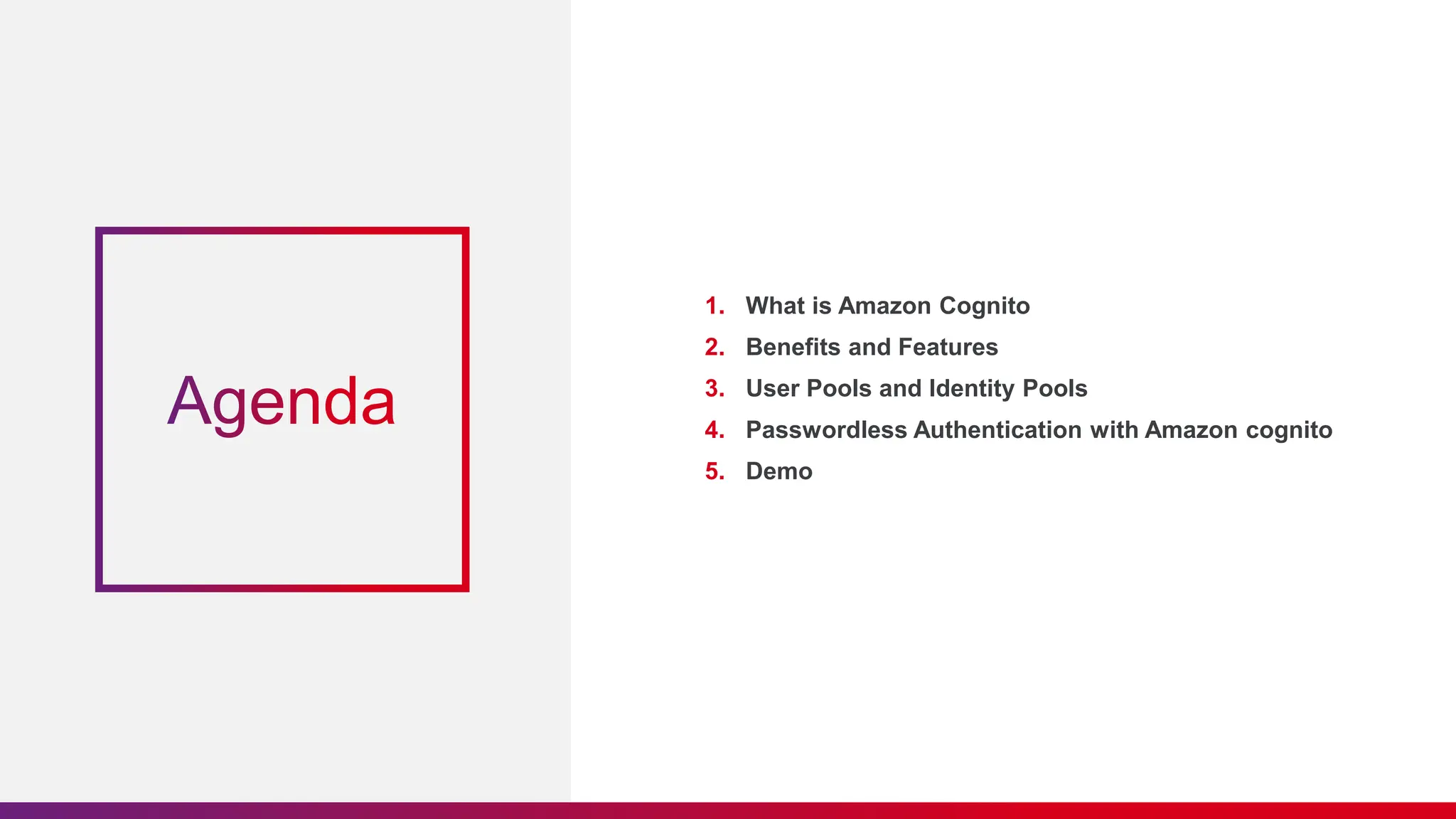 Agenda

1. What is Amazon Cognito
2. Benefits and Features
3. User Pools and Identity Pools
4. Passwordless Authentication with Amazon cognito
5. Demo